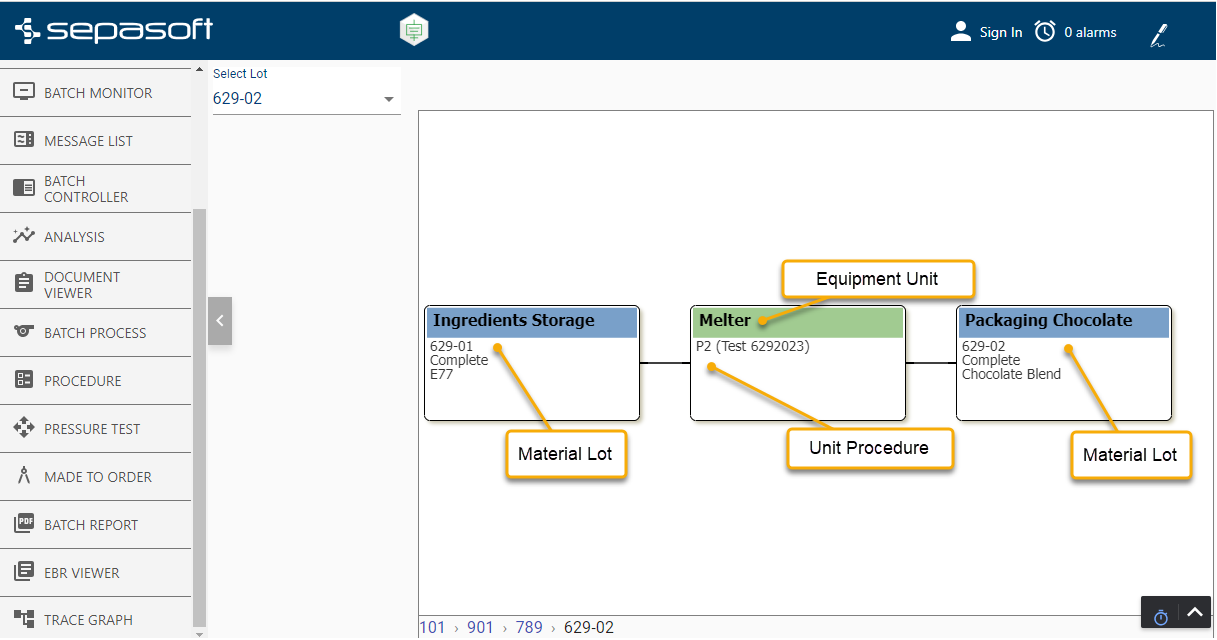 sepasoft

Sign In 0 alarms

BATCH MONITOR
MESSAGE LIST
BATCH CONTROLLER
ANALYSIS
DOCUMENT VIEWER
BATCH PROCESS
PROCEDURE
PRESSURE TEST
MADE TO ORDER
BATCH REPORT
EBR VIEWER
TRACE GRAPH

Select Lot
629-02

Equipment Unit

Ingredients Storage
629-01
Complete
E77

Melter
P2 (Test 6292023)

Packaging Chocolate
629-02
Complete
Chocolate Blend

Material Lot
Unit Procedure
Material Lot

101 › 901 › 789 › 629-02